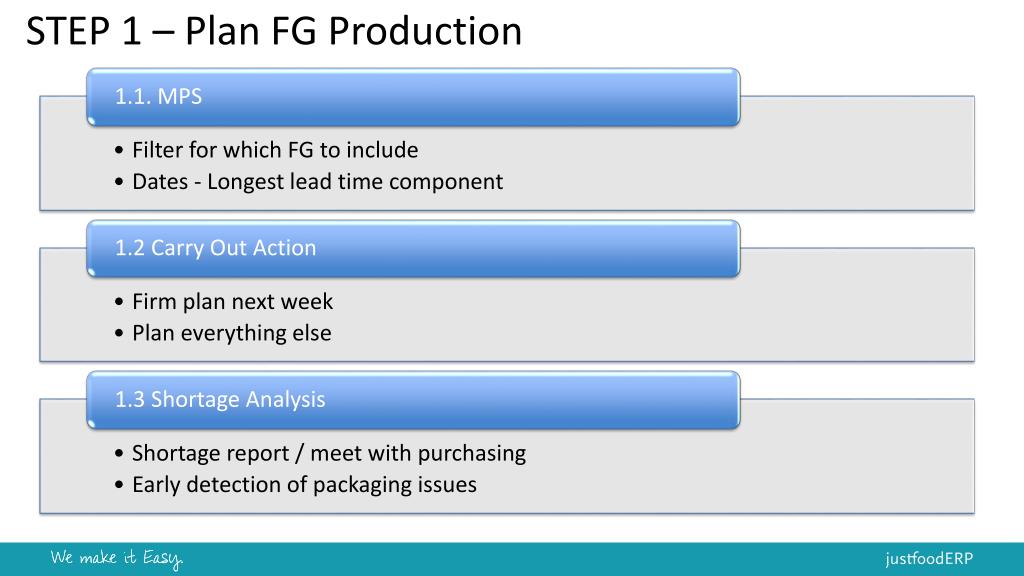 STEP 1 – Plan FG Production

1.1. MPS

• Filter for which FG to include
• Dates - Longest lead time component

1.2 Carry Out Action

• Firm plan next week
• Plan everything else

1.3 Shortage Analysis

• Shortage report / meet with purchasing
• Early detection of packaging issues

We make it Easy.

justfoodERP